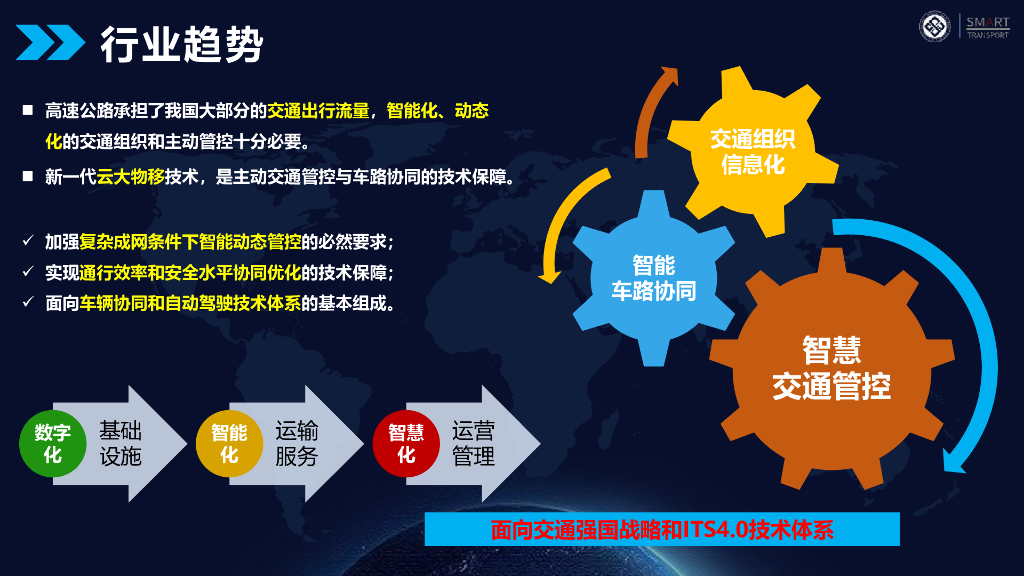 行业趋势

SMART TRANSPORT

■ 高速公路承担了我国大部分的交通出行流量，智能化、动态化的交通组织和主动管控十分必要。

■ 新一代云大物移技术，是主动交通管控与车路协同的技术保障。

✓ 加强复杂成网条件下智能动态管控的必然要求；
✓ 实现通行效率和安全水平协同优化的技术保障；
✓ 面向车辆协同和自动驾驶技术体系的基本组成。

交通组织信息化

智能车路协同

智慧交通管控

数字化 基础设施

智能化 运输服务

智慧化 运营管理

面向交通强国战略和ITS4.0技术体系